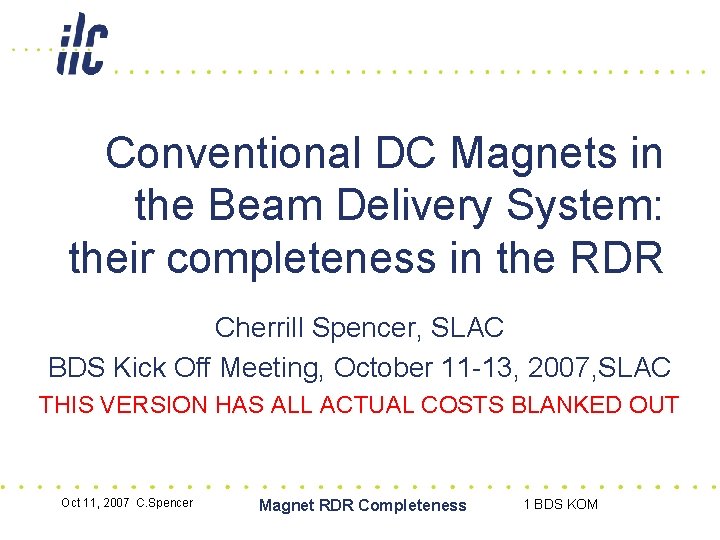 ilc

Conventional DC Magnets in the Beam Delivery System: their completeness in the RDR

Cherrill Spencer, SLAC

BDS Kick Off Meeting, October 11-13, 2007,SLAC

THIS VERSION HAS ALL ACTUAL COSTS BLANKED OUT

Oct 11, 2007 C.Spencer Magnet RDR Completeness 1 BDS KOM